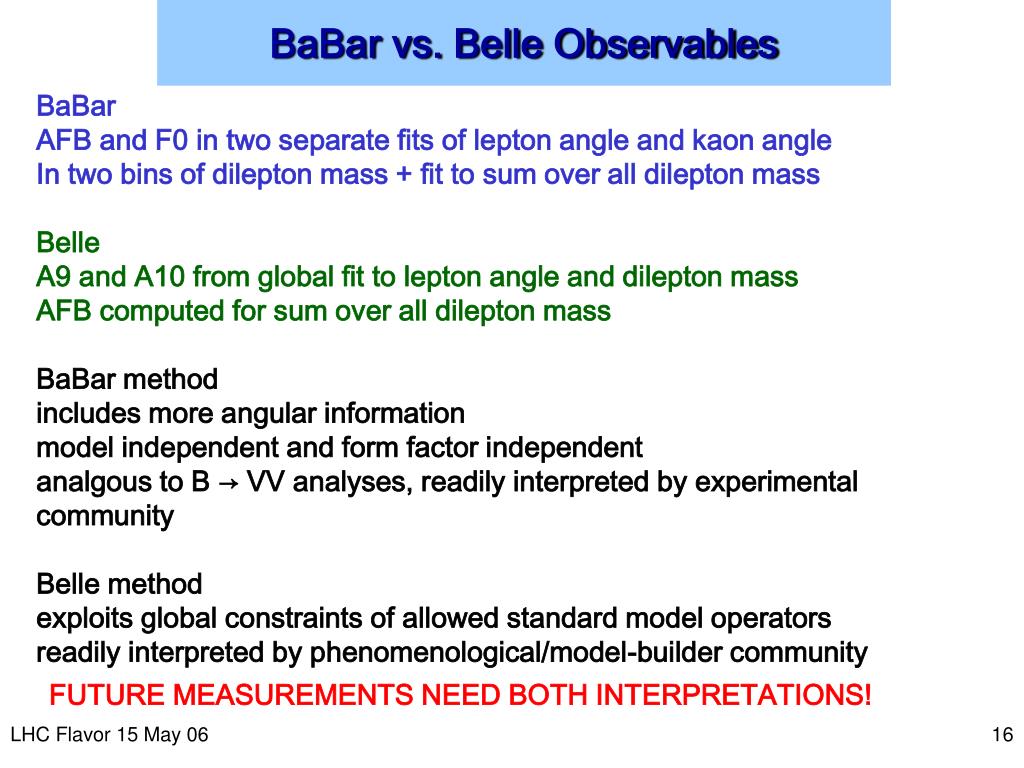 BaBar vs. Belle Observables

BaBar
AFB and F0 in two separate fits of lepton angle and kaon angle
In two bins of dilepton mass + fit to sum over all dilepton mass

Belle
A9 and A10 from global fit to lepton angle and dilepton mass
AFB computed for sum over all dilepton mass

BaBar method
includes more angular information
model independent and form factor independent
analgous to B → VV analyses, readily interpreted by experimental community

Belle method
exploits global constraints of allowed standard model operators
readily interpreted by phenomenological/model-builder community

FUTURE MEASUREMENTS NEED BOTH INTERPRETATIONS!

LHC Flavor 15 May 06

16